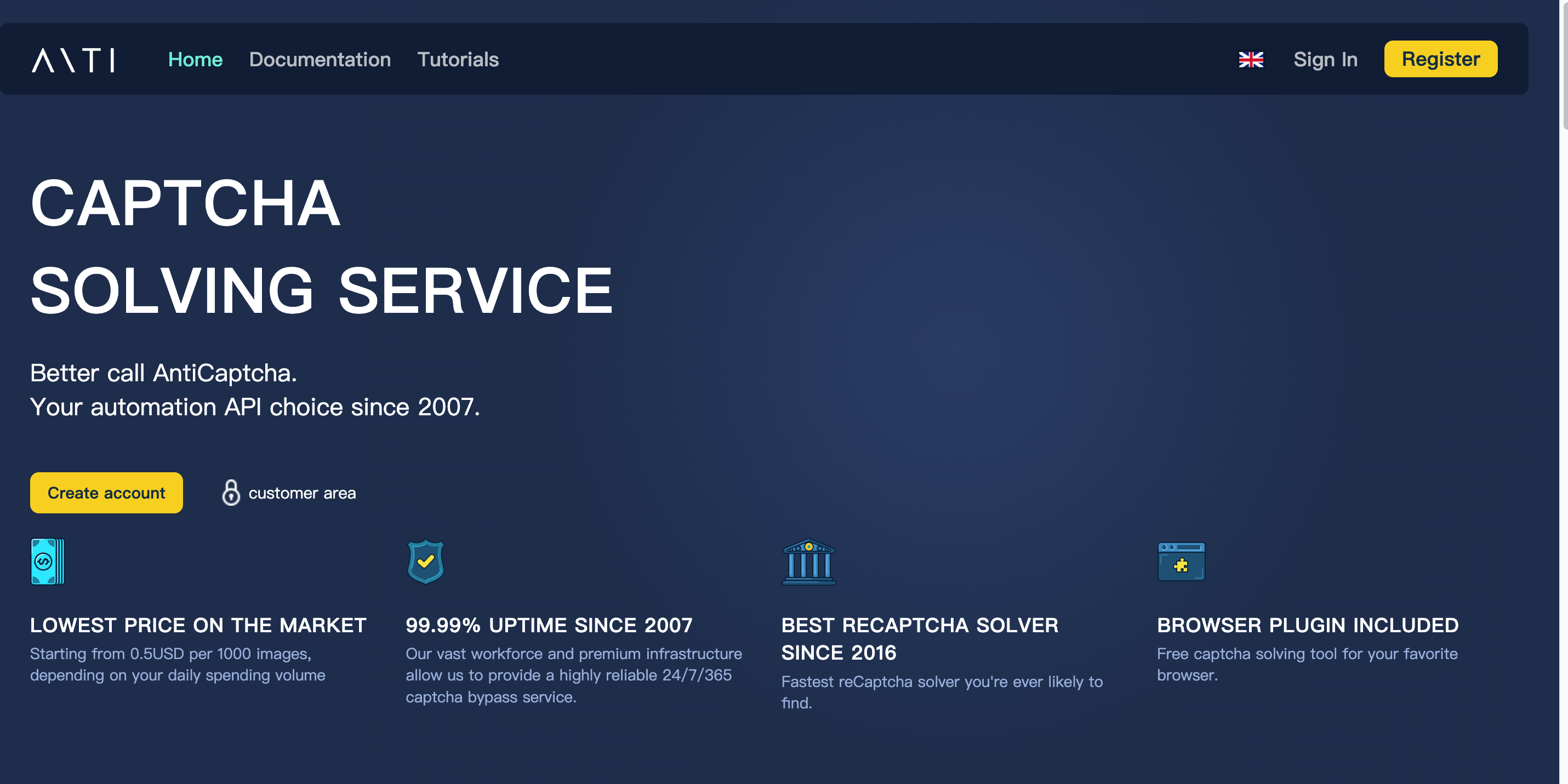 ANTI Home Documentation Tutorials

Sign In Register

CAPTCHA SOLVING SERVICE

Better call AntiCaptcha.
Your automation API choice since 2007.

Create account

customer area

LOWEST PRICE ON THE MARKET
Starting from 0.5USD per 1000 images, depending on your daily spending volume

99.99% UPTIME SINCE 2007
Our vast workforce and premium infrastructure allow us to provide a highly reliable 24/7/365 captcha bypass service.

BEST RECAPTCHA SOLVER SINCE 2016
Fastest reCaptcha solver you're ever likely to find.

BROWSER PLUGIN INCLUDED
Free captcha solving tool for your favorite browser.